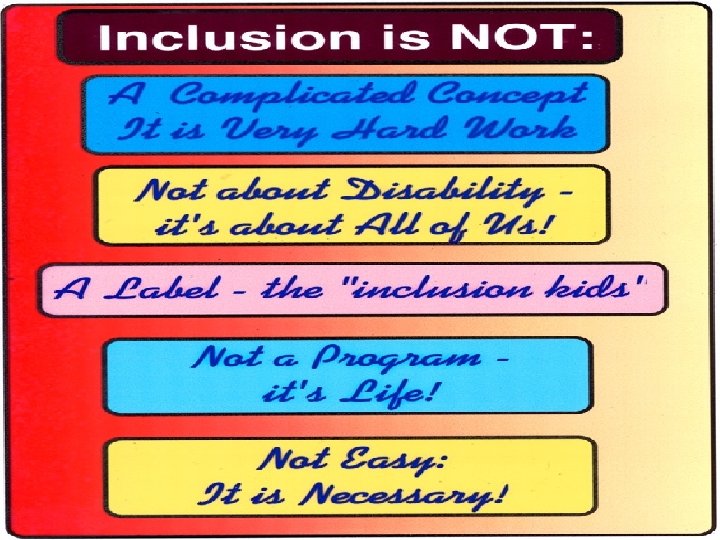 Inclusion is NOT:

A Complicated Concept
It is Very Hard Work

Not about Disability - it's about All of Us!

A Label - the "inclusion kids"

Not a Program - it's Life!

Not Easy:
It is Necessary!